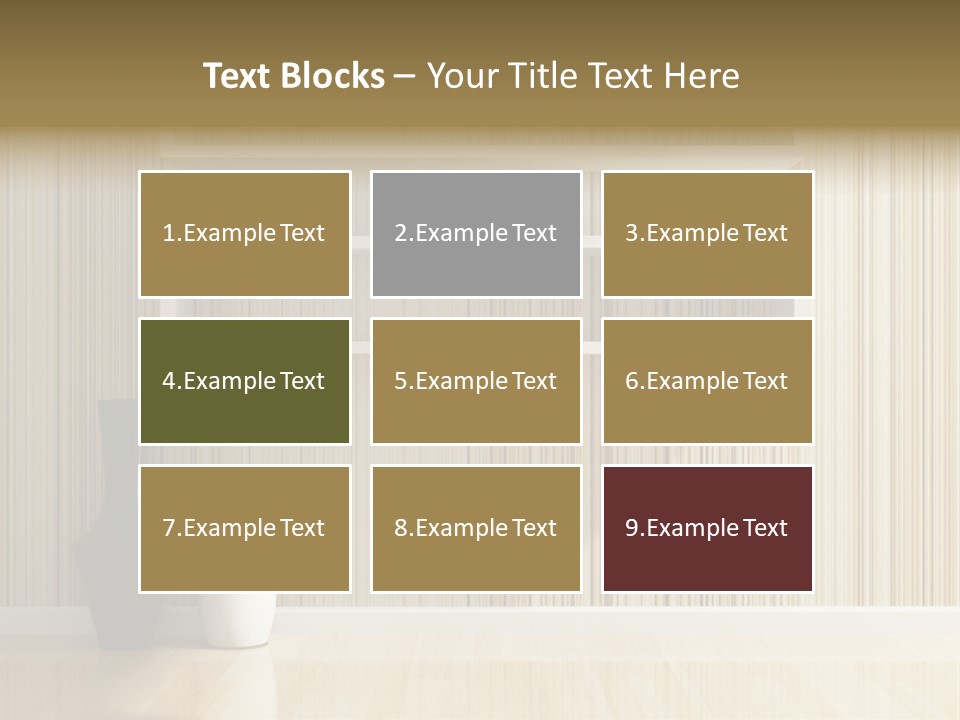 Text Blocks – Your Title Text Here

1.Example Text

2.Example Text

3.Example Text

4.Example Text

5.Example Text

6.Example Text

7.Example Text

8.Example Text

9.Example Text